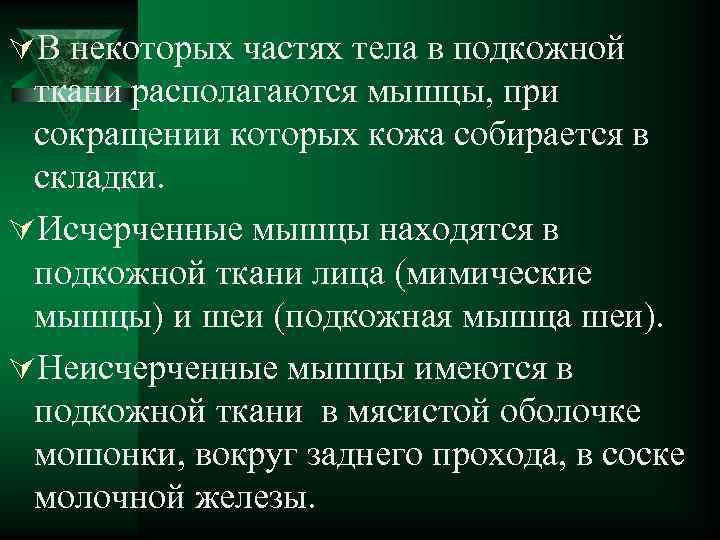 В некоторых частях тела в подкожной ткани располагаются мышцы, при сокращении которых кожа собирается в складки.

Исчерченные мышцы находятся в подкожной ткани лица (мимические мышцы) и шеи (подкожная мышца шеи).

Неисчерченные мышцы имеются в подкожной ткани в мясистой оболочке мошонки, вокруг заднего прохода, в соске молочной железы.